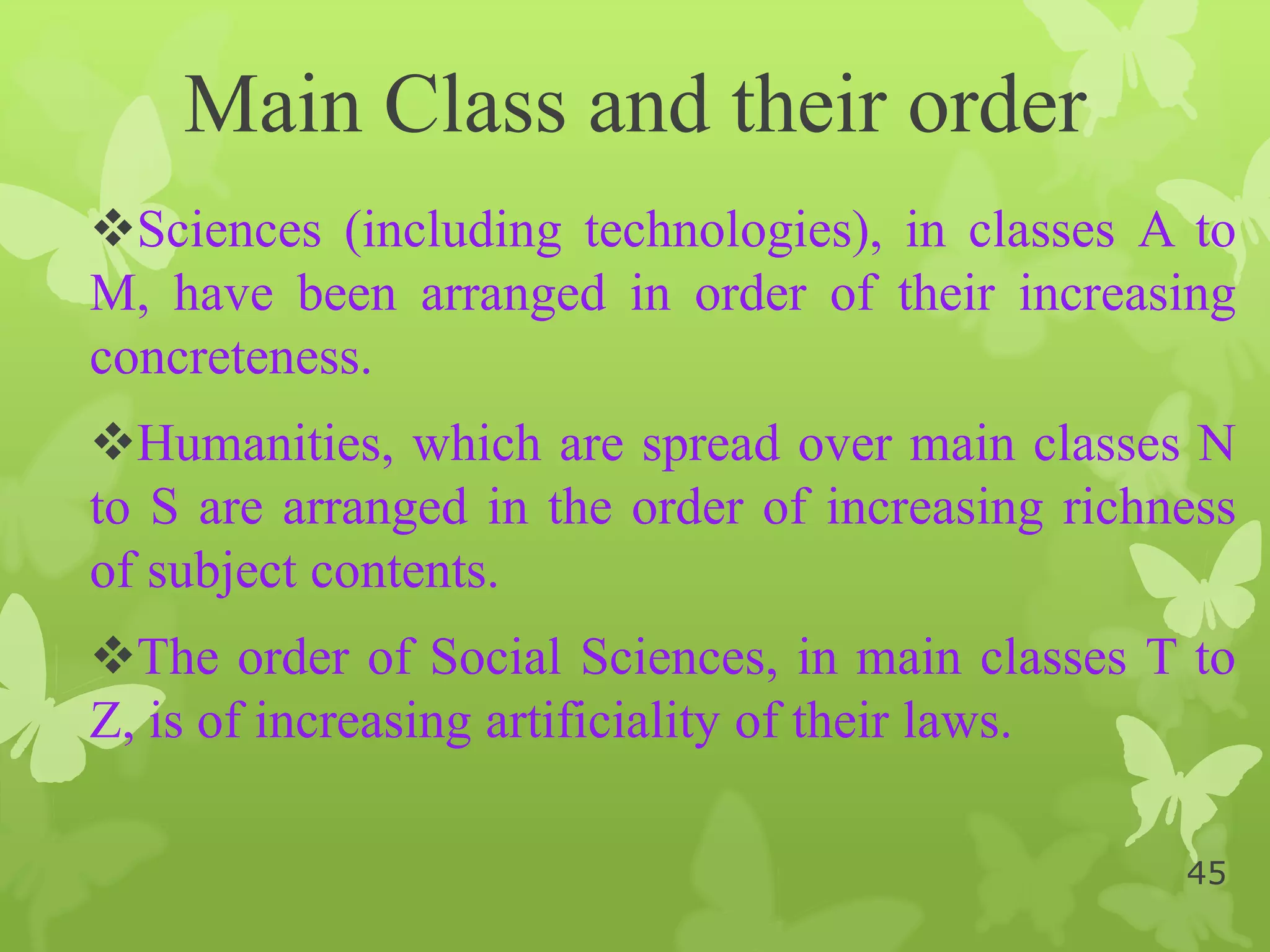 Main Class and their order

❖Sciences (including technologies), in classes A to M, have been arranged in order of their increasing concreteness.

❖Humanities, which are spread over main classes N to S are arranged in the order of increasing richness of subject contents.

❖The order of Social Sciences, in main classes T to Z, is of increasing artificiality of their laws.

45